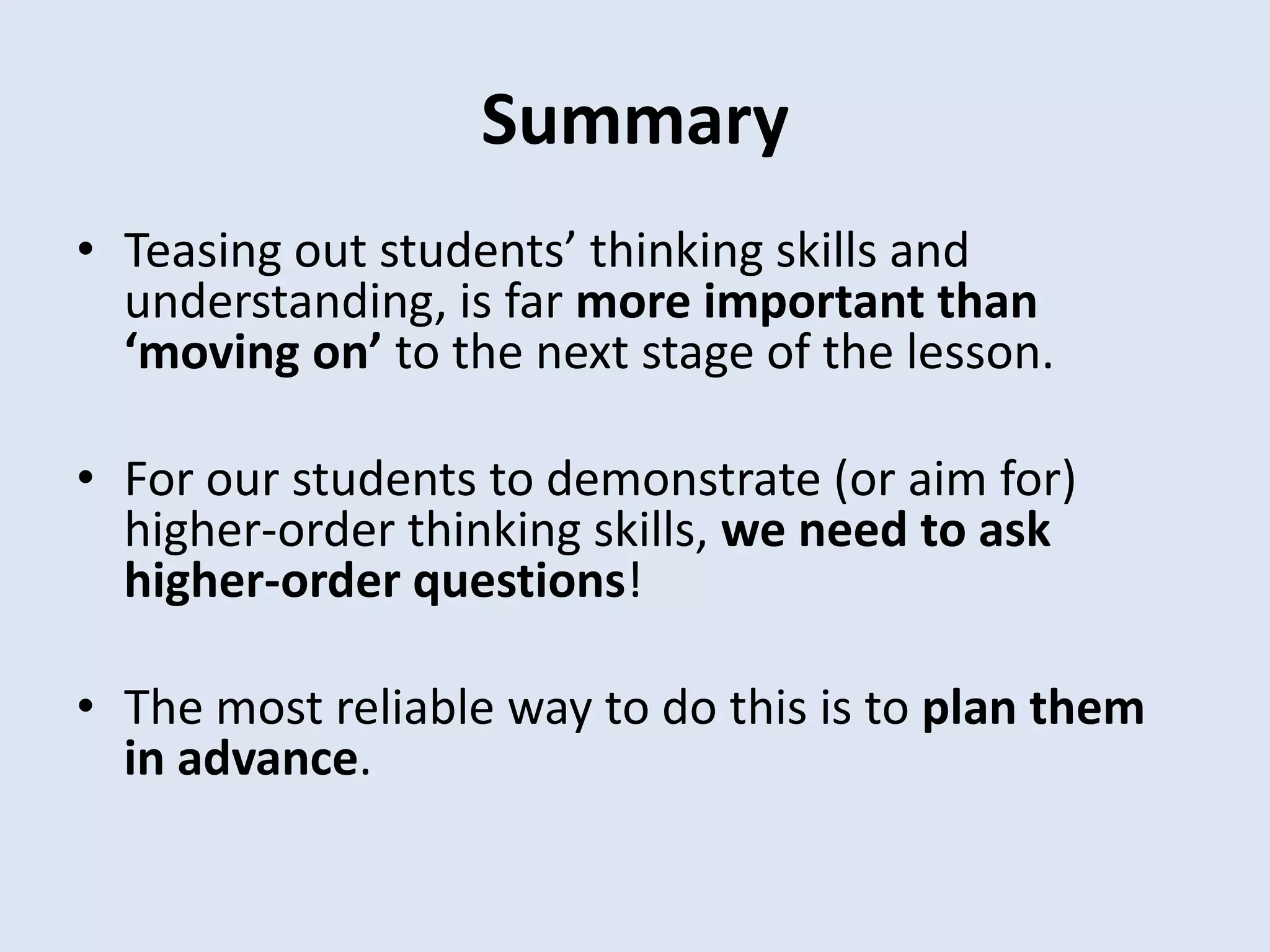 Summary

• Teasing out students’ thinking skills and understanding, is far more important than ‘moving on’ to the next stage of the lesson.

• For our students to demonstrate (or aim for) higher-order thinking skills, we need to ask higher-order questions!

• The most reliable way to do this is to plan them in advance.